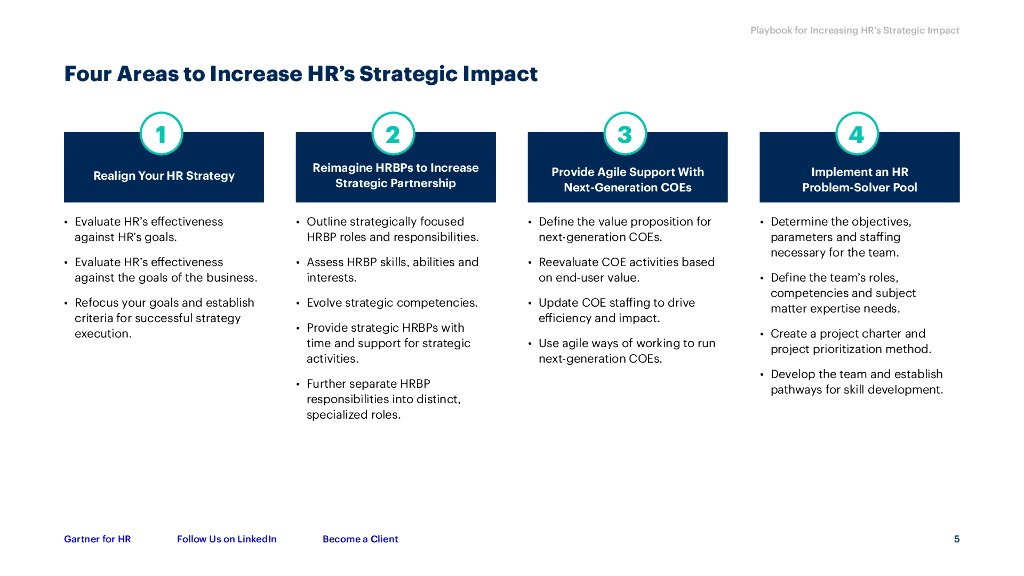 Playbook for Increasing HR's Strategic Impact

Four Areas to Increase HR's Strategic Impact

1

Realign Your HR Strategy

• Evaluate HR's effectiveness against HR's goals.

• Evaluate HR's effectiveness against the goals of the business.

• Refocus your goals and establish criteria for successful strategy execution.

2

Reimagine HRBPs to Increase Strategic Partnership

• Outline strategically focused HRBP roles and responsibilities.

• Assess HRBP skills, abilities and interests.

• Evolve strategic competencies.

• Provide strategic HRBPs with time and support for strategic activities.

• Further separate HRBP responsibilities into distinct, specialized roles.

3

Provide Agile Support With Next-Generation COEs

• Define the value proposition for next-generation COEs.

• Reevaluate COE activities based on end-user value.

• Update COE staffing to drive efficiency and impact.

• Use agile ways of working to run next-generation COEs.

4

Implement an HR Problem-Solver Pool

• Determine the objectives, parameters and staffing necessary for the team.

• Define the team's roles, competencies and subject matter expertise needs.

• Create a project charter and project prioritization method.

• Develop the team and establish pathways for skill development.

Gartner for HR Follow Us on LinkedIn Become a Client 5